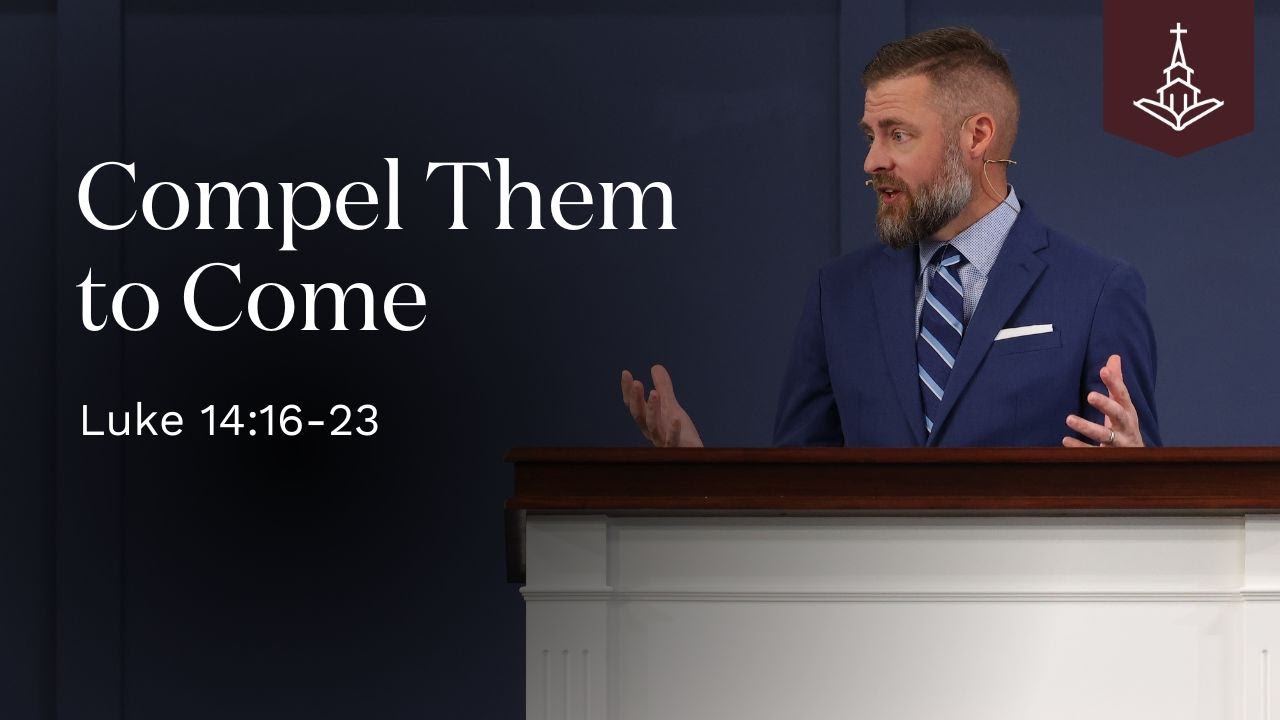 Compel Them
to Come

Luke 14:16-23